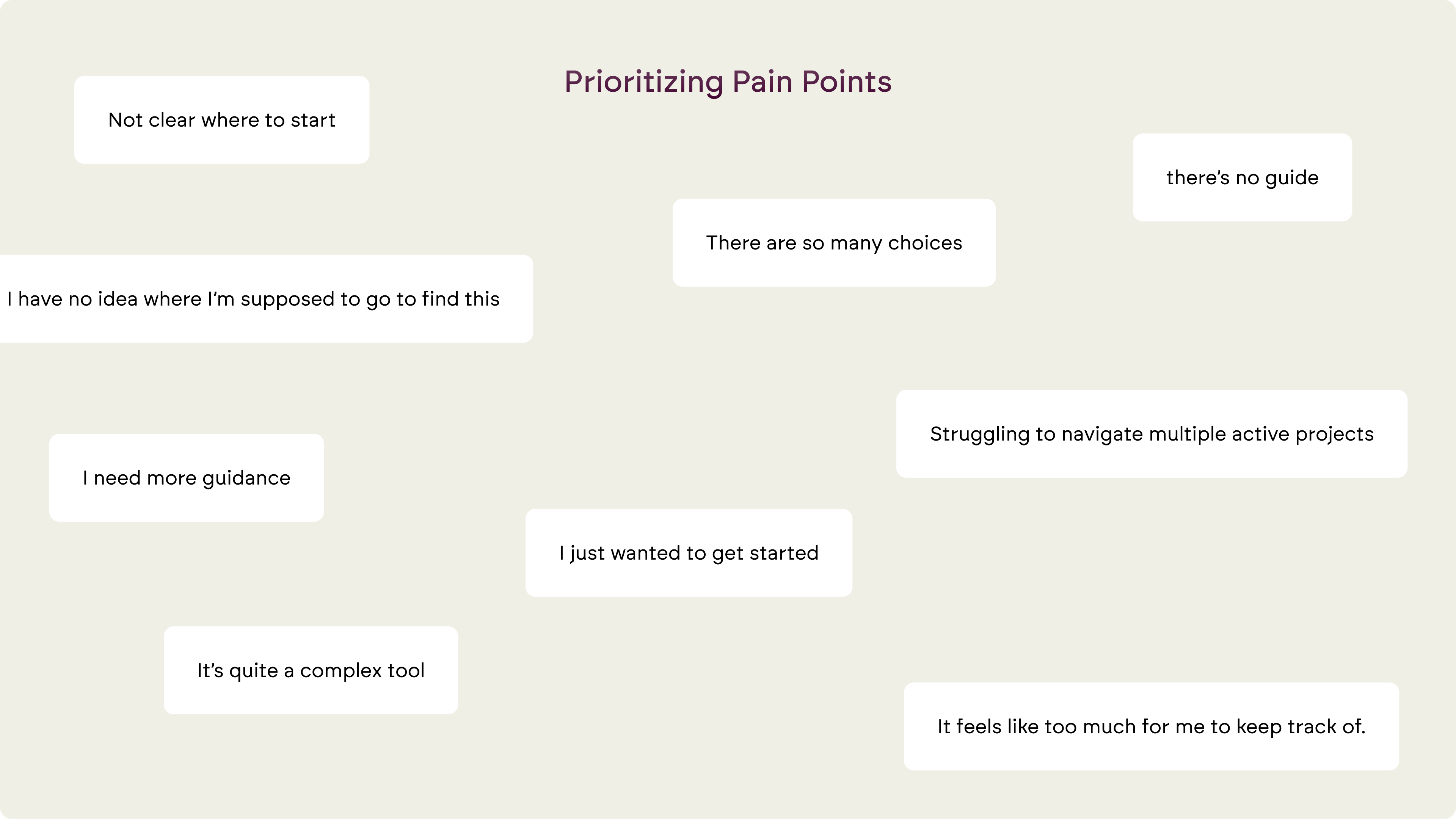 Prioritizing Pain Points

Not clear where to start

there's no guide

There are so many choices

I have no idea where I'm supposed to go to find this

Struggling to navigate multiple active projects

I need more guidance

I just wanted to get started

It's quite a complex tool

It feels like too much for me to keep track of.